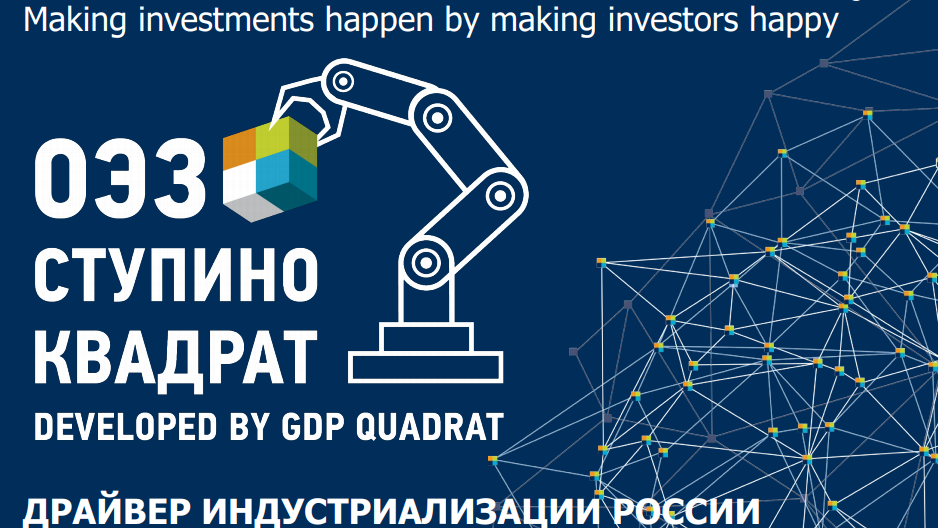 Making investments happen by making investors happy

ОЭЗ
СТУПИНО
КВАДРАТ
DEVELOPED BY GDP QUADRAT

ДРАЙВЕР ИНДУСТРИАЛИЗАЦИИ РОССИИ